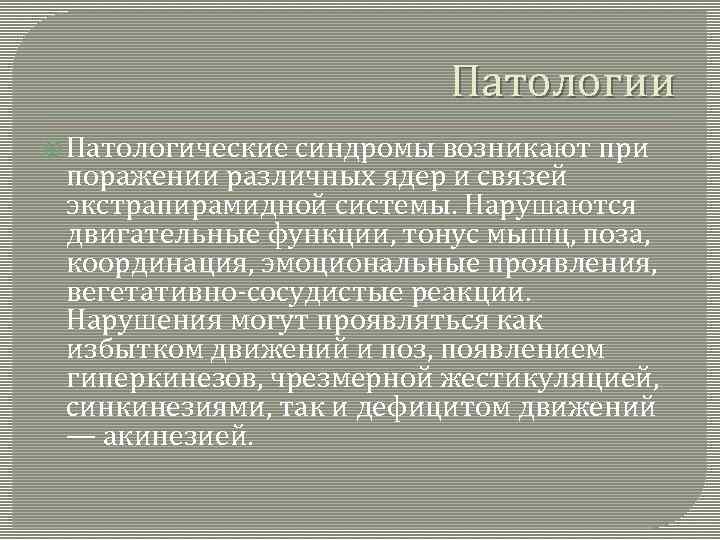 Патологии

Патологические синдромы возникают при поражении различных ядер и связей экстрапирамидной системы. Нарушаются двигательные функции, тонус мышц, поза, координация, эмоциональные проявления, вегетативно-сосудистые реакции. Нарушения могут проявляться как избытком движений и поз, появлением гиперкинезов, чрезмерной жестикуляцией, синкинезиями, так и дефицитом движений — акинезией.